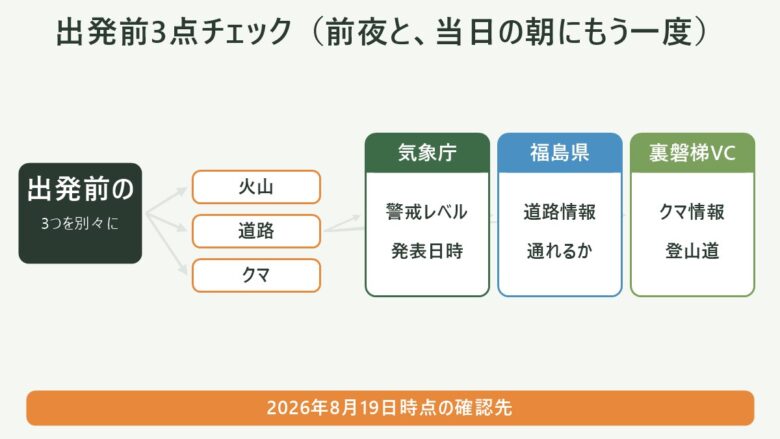 出発前3点チェック（前夜と、当日の朝にもう一度）

出発前の
3つを別々に

火山

道路

クマ

気象庁
警戒レベル
発表日時

福島県
道路情報
通れるか

裏磐梯VC
クマ情報
登山道

2026年8月19日時点の確認先